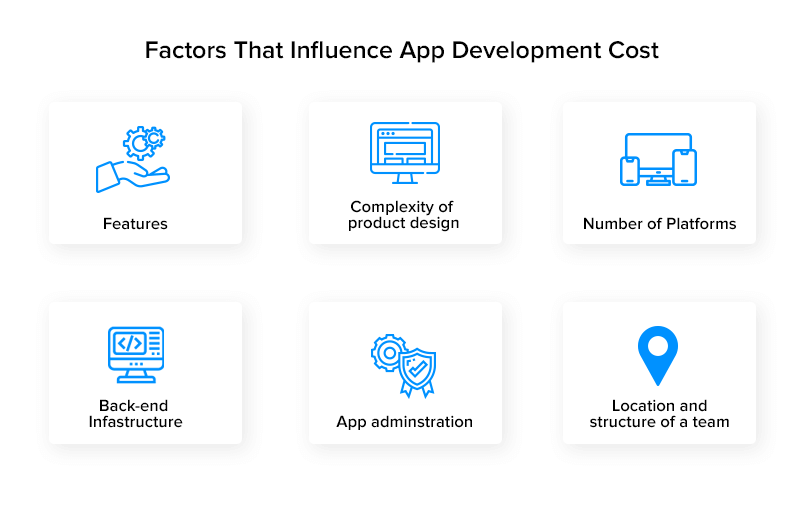 Factors That Influence App Development Cost

Features

Complexity of product design

Number of Platforms

Back-end Infastructure

App adminstration

Location and structure of a team